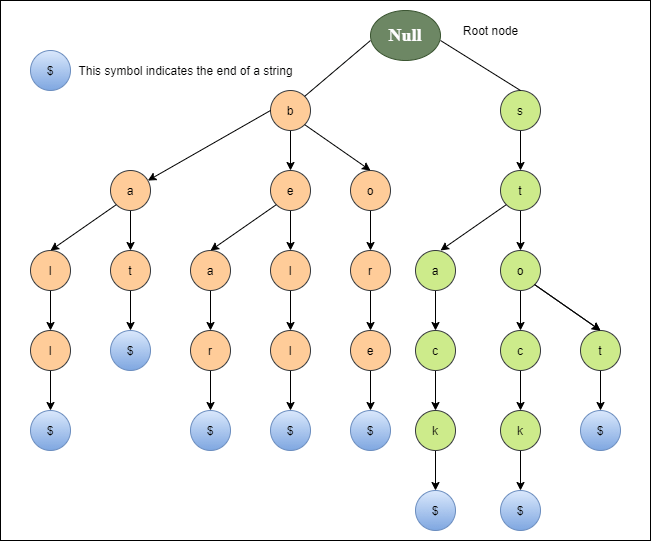 Null

Root node

$ This symbol indicates the end of a string

b

s

a

e

o

t

l

t

a

l

r

a

o

l

$

r

l

e

c

c

t

$

$

$

$

k

k

$

$

$